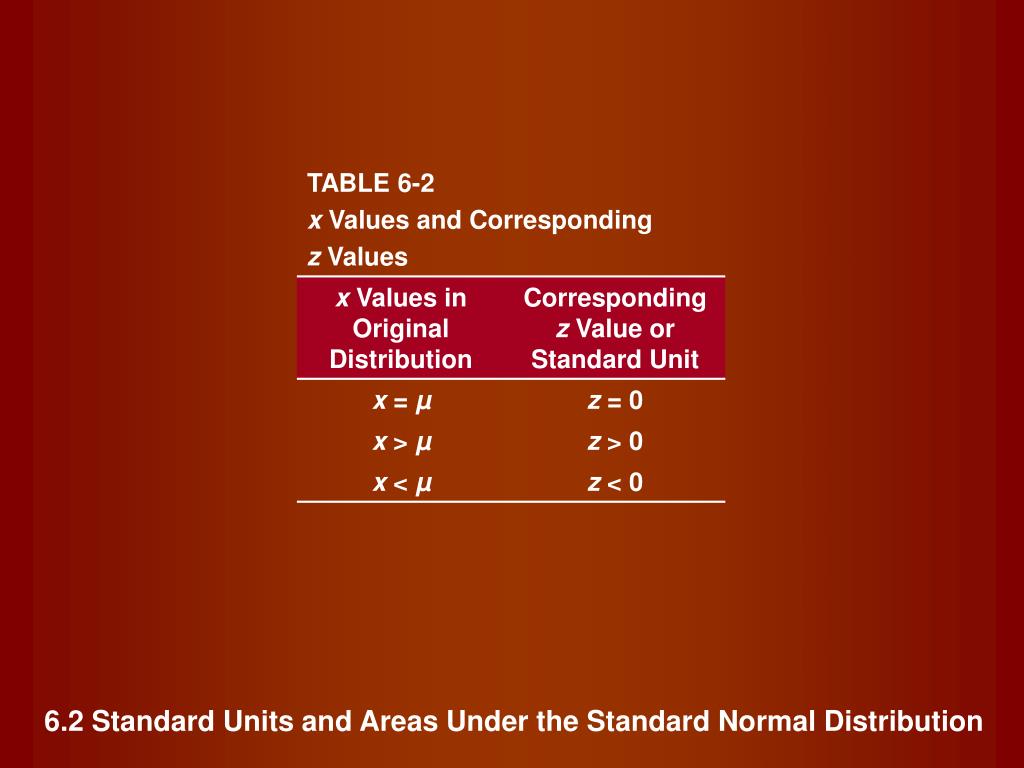 TABLE 6-2
$x$ Values and Corresponding $z$ Values

| $x$ Values in Original Distribution | Corresponding $z$ Value or Standard Unit |
|---|---|
| $x = \mu$ | $z = 0$ |
| $x > \mu$ | $z > 0$ |
| $x < \mu$ | $z < 0$ |

6.2 Standard Units and Areas Under the Standard Normal Distribution